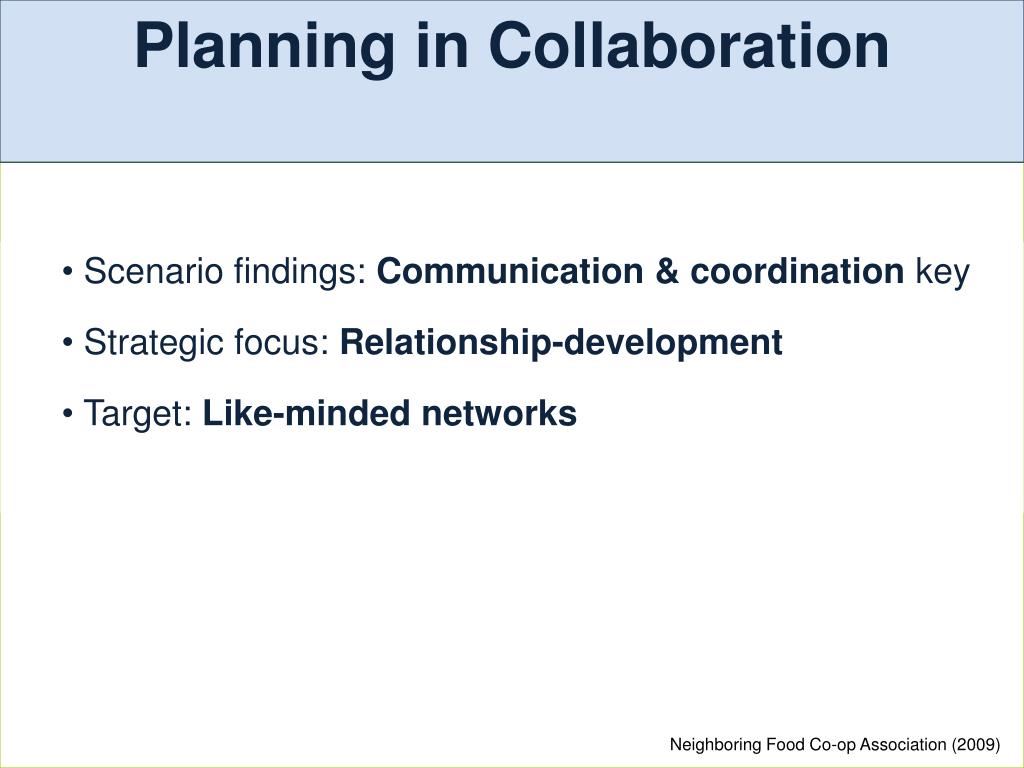 Planning in Collaboration

• Scenario findings: Communication & coordination key

• Strategic focus: Relationship-development

• Target: Like-minded networks

Neighboring Food Co-op Association (2009)